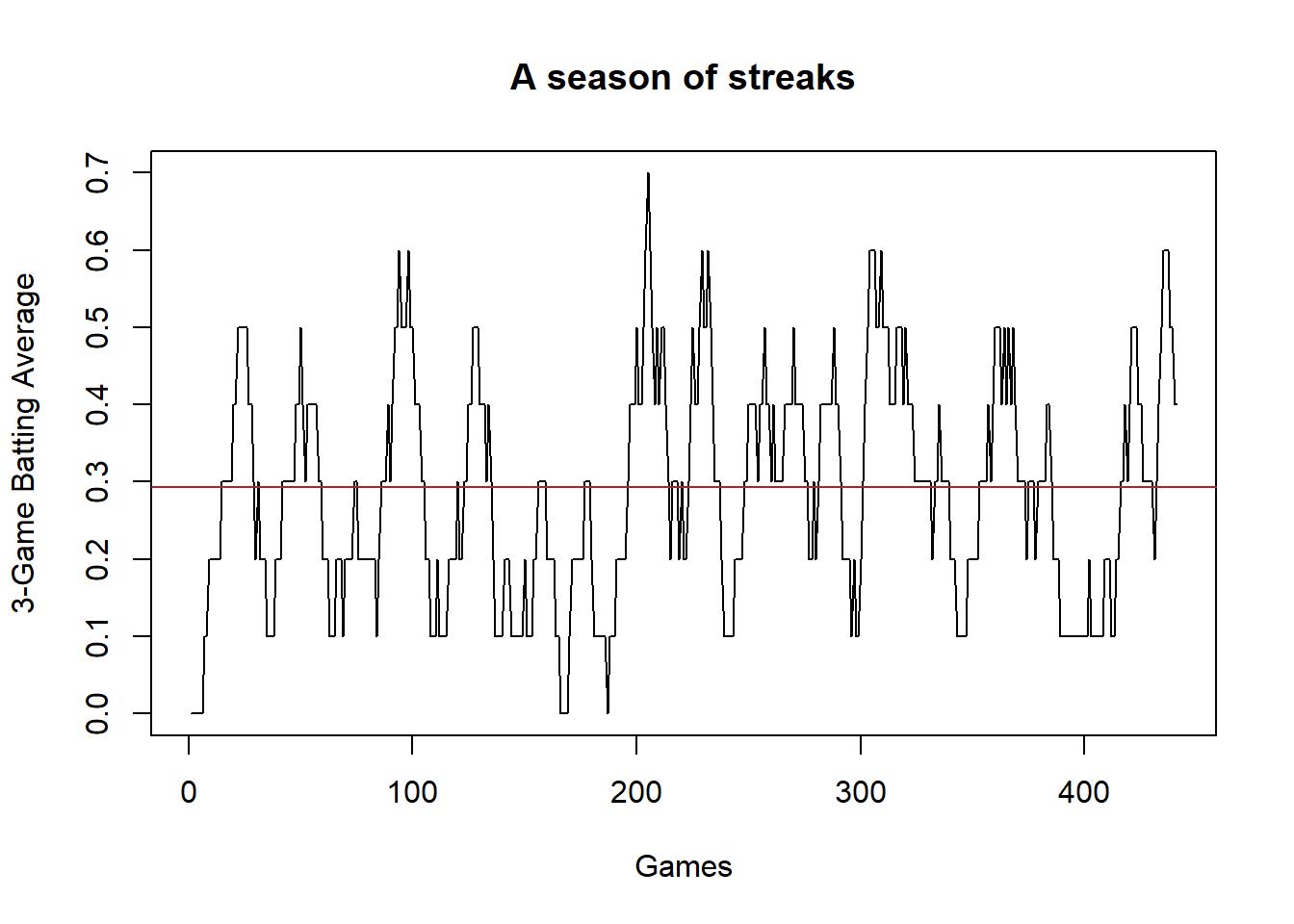 A season of streaks

3-Game Batting Average

0.0
0.1
0.2
0.3
0.4
0.5
0.6
0.7

0
100
200
300
400

Games